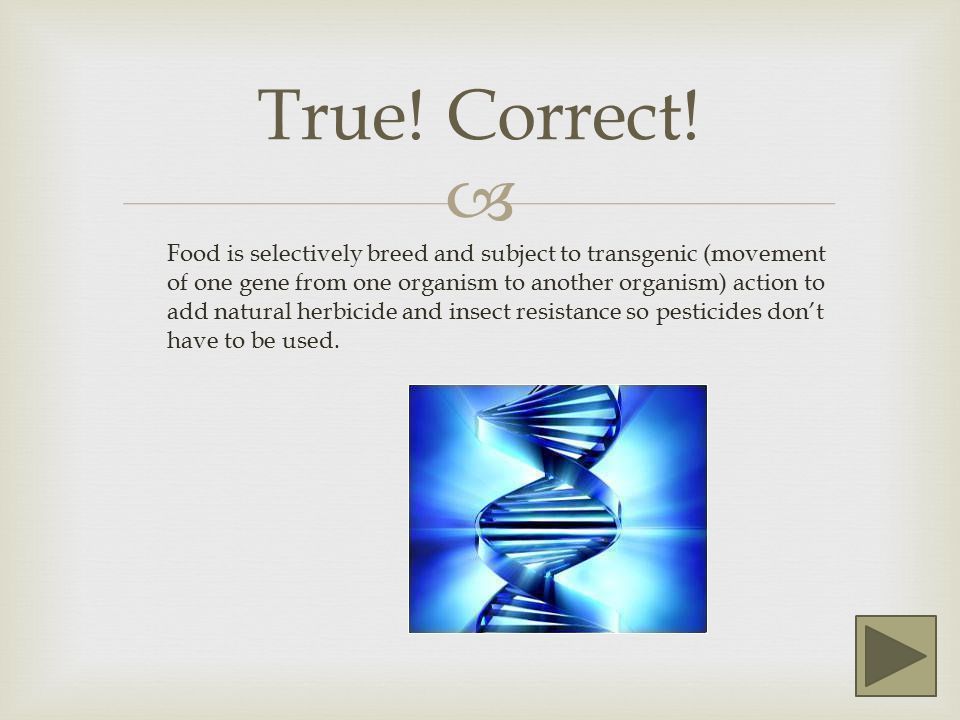 True! Correct!

Food is selectively breed and subject to transgenic (movement of one gene from one organism to another organism) action to add natural herbicide and insect resistance so pesticides don't have to be used.